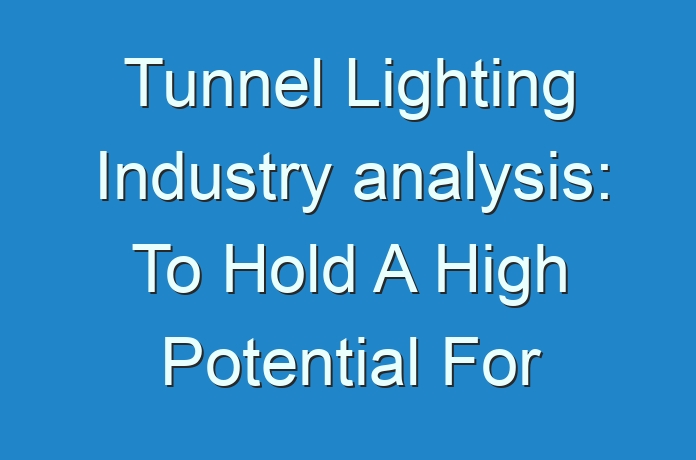 Tunnel Lighting Industry analysis: To Hold A High Potential For